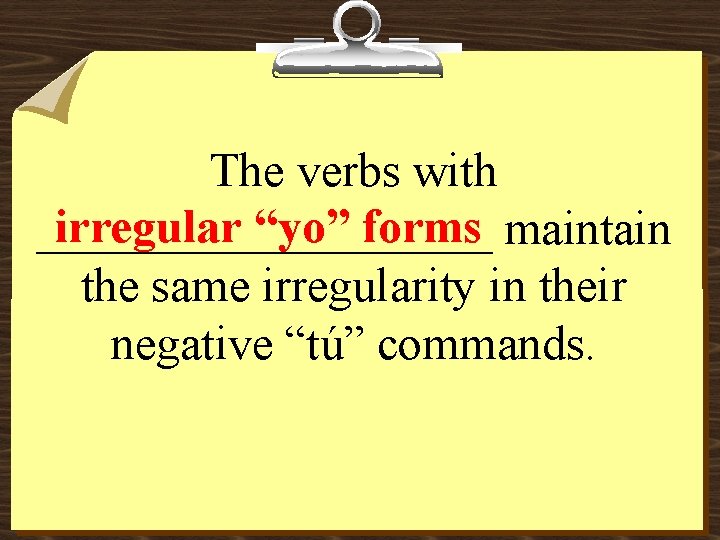 The verbs with irregular “yo” forms maintain the same irregularity in their negative “tú” commands.